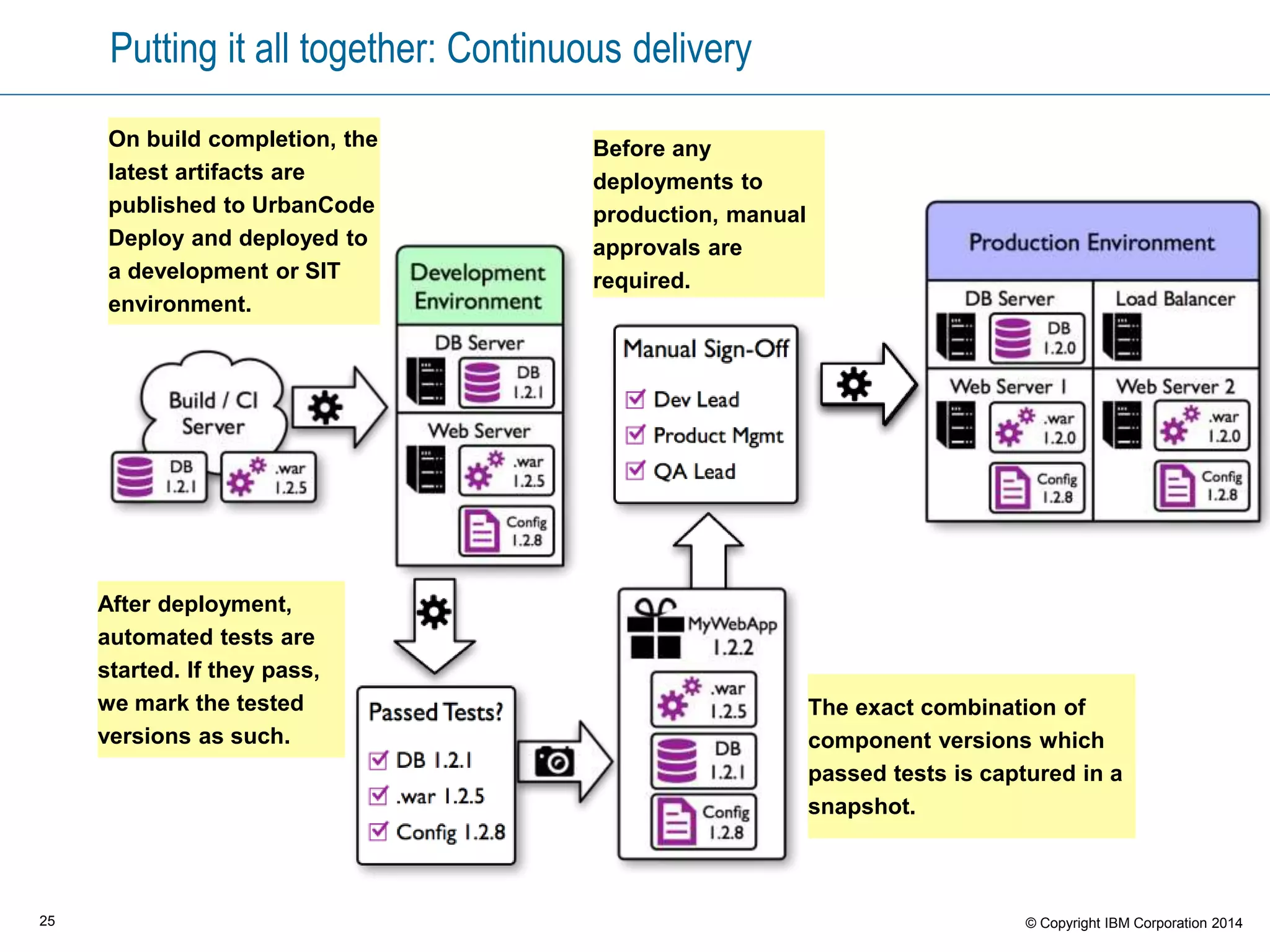 Putting it all together: Continuous delivery

On build completion, the latest artifacts are published to UrbanCode Deploy and deployed to a development or SIT environment.

Build / CI Server

DB 1.2.1

.war 1.2.5

Development Environment

DB Server

DB 1.2.1

Web Server

.war 1.2.5

Config 1.2.8

Before any deployments to production, manual approvals are required.

Manual Sign-Off

Dev Lead

Product Mgmt

QA Lead

Production Environment

DB Server

DB 1.2.0

Load Balancer

Web Server 1

.war 1.2.0

Config 1.2.8

Web Server 2

.war 1.2.0

Config 1.2.8

After deployment, automated tests are started. If they pass, we mark the tested versions as such.

Passed Tests?

DB 1.2.1

.war 1.2.5

Config 1.2.8

MyWebApp 1.2.2

.war 1.2.5

DB 1.2.1

Config 1.2.8

The exact combination of component versions which passed tests is captured in a snapshot.

25

© Copyright IBM Corporation 2014